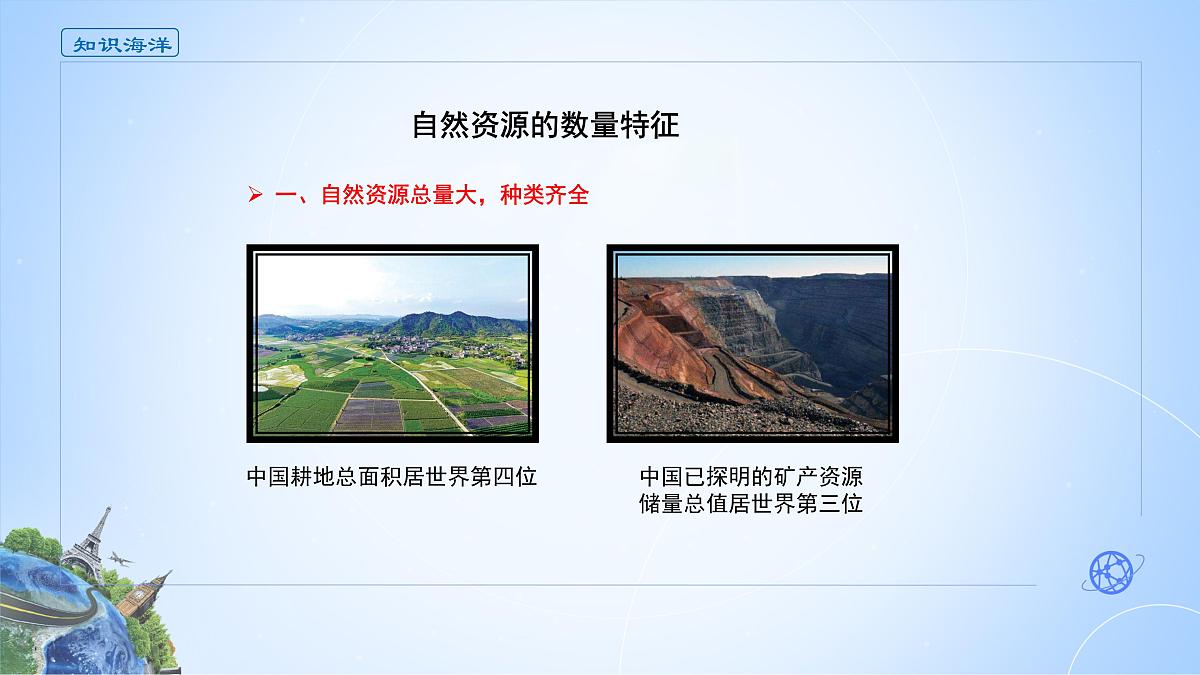 知识海洋

自然资源的数量特征

➢ 一、自然资源总量大，种类齐全

中国耕地总面积居世界第四位

中国已探明的矿产资源储量总值居世界第三位